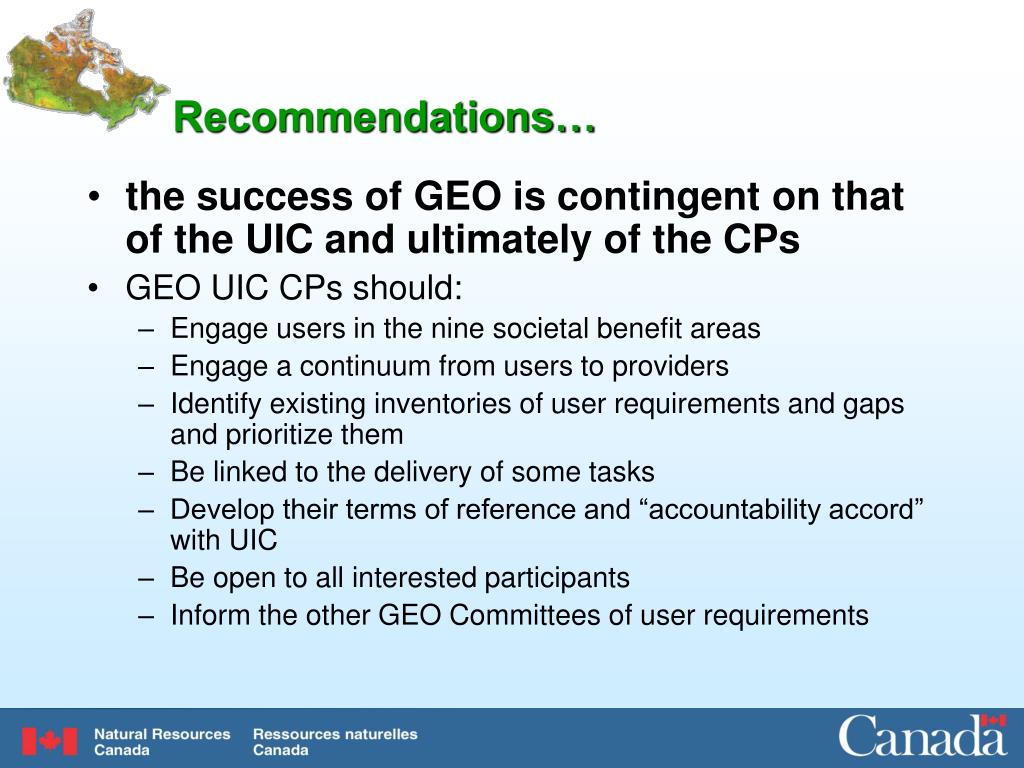 Recommendations…

• the success of GEO is contingent on that of the UIC and ultimately of the CPs
• GEO UIC CPs should:
– Engage users in the nine societal benefit areas
– Engage a continuum from users to providers
– Identify existing inventories of user requirements and gaps and prioritize them
– Be linked to the delivery of some tasks
– Develop their terms of reference and “accountability accord” with UIC
– Be open to all interested participants
– Inform the other GEO Committees of user requirements

Natural Resources Canada
Ressources naturelles Canada
Canada